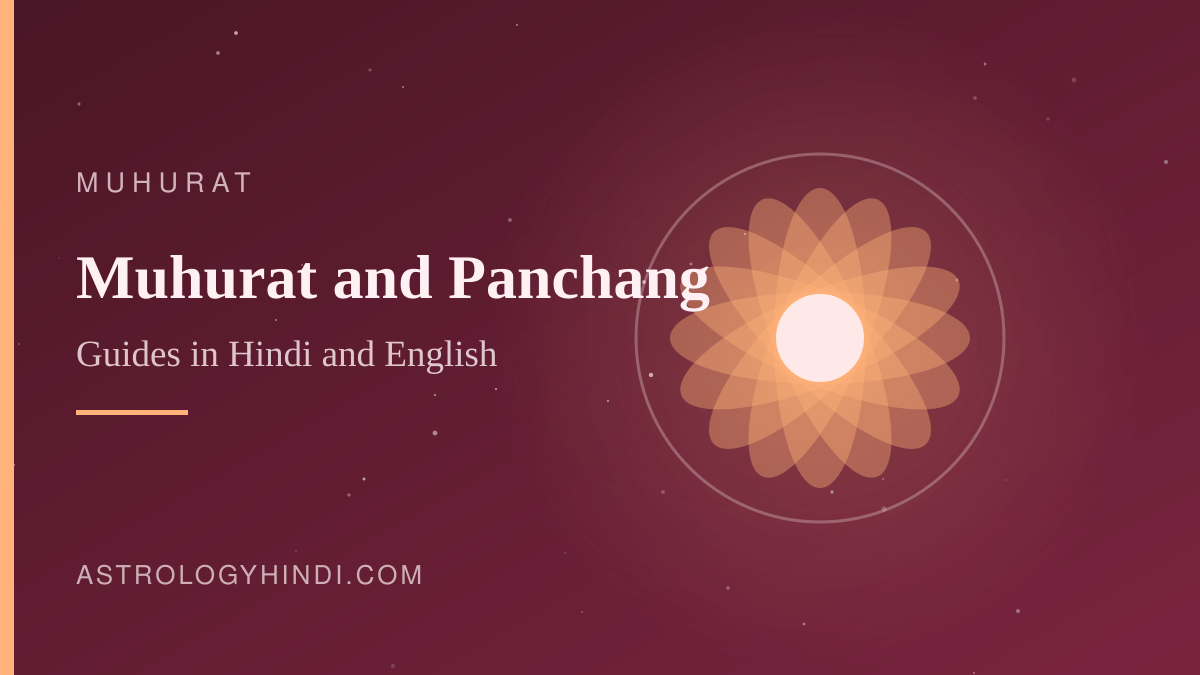 MUHURAT

Muhurat and Panchang

Guides in Hindi and English

ASTROLOGYHINDI.COM